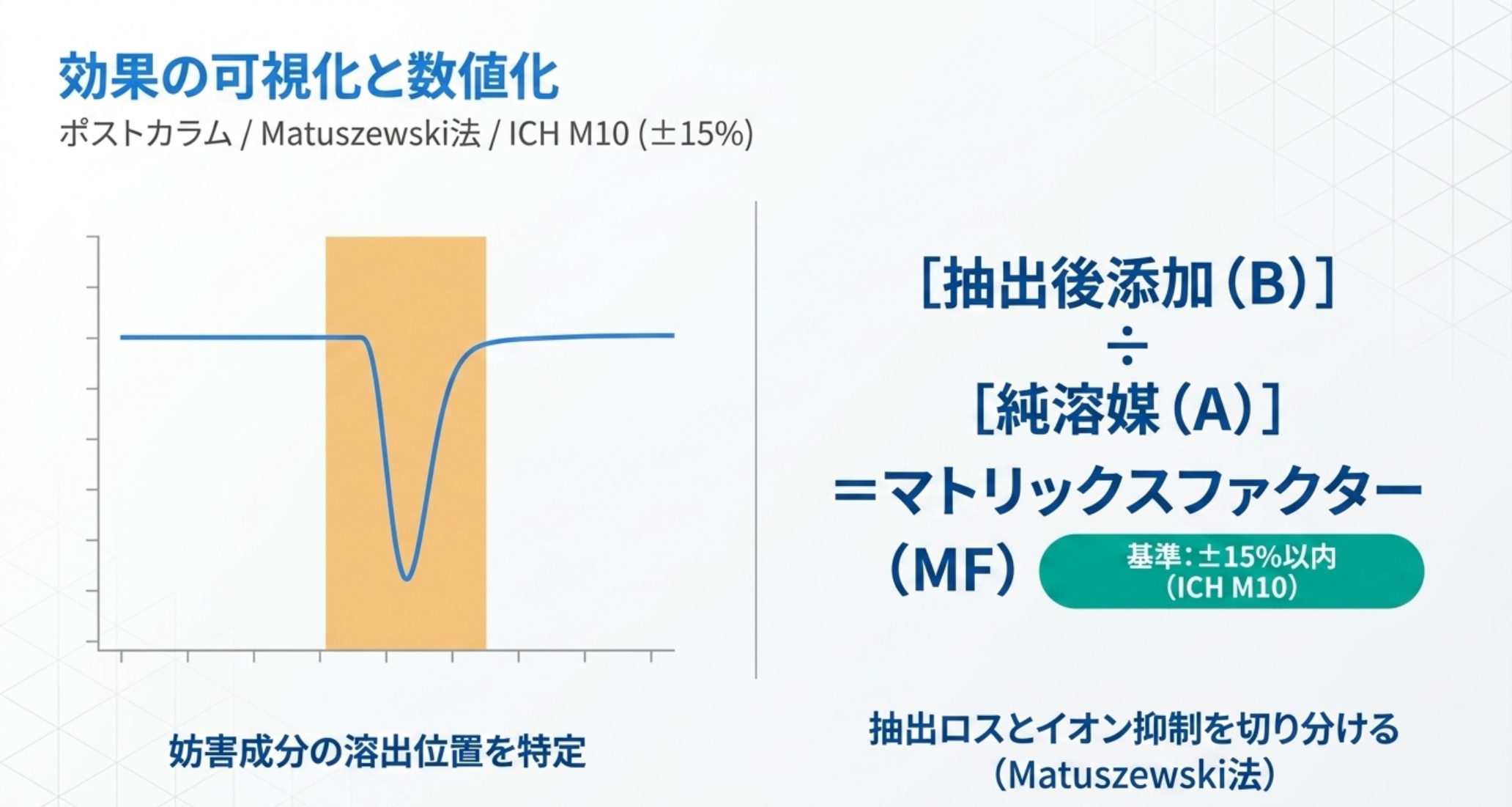 効果の可視化と数値化

ポストカラム / Matuszewski法 / ICH M10 (±15%)

妨害成分の溶出位置を特定

［抽出後添加（B）］
÷
［純溶媒（A）］
＝マトリックスファクター
（MF）

基準：±15%以内
（ICH M10）

抽出ロスとイオン抑制を切り分ける
（Matuszewski法）